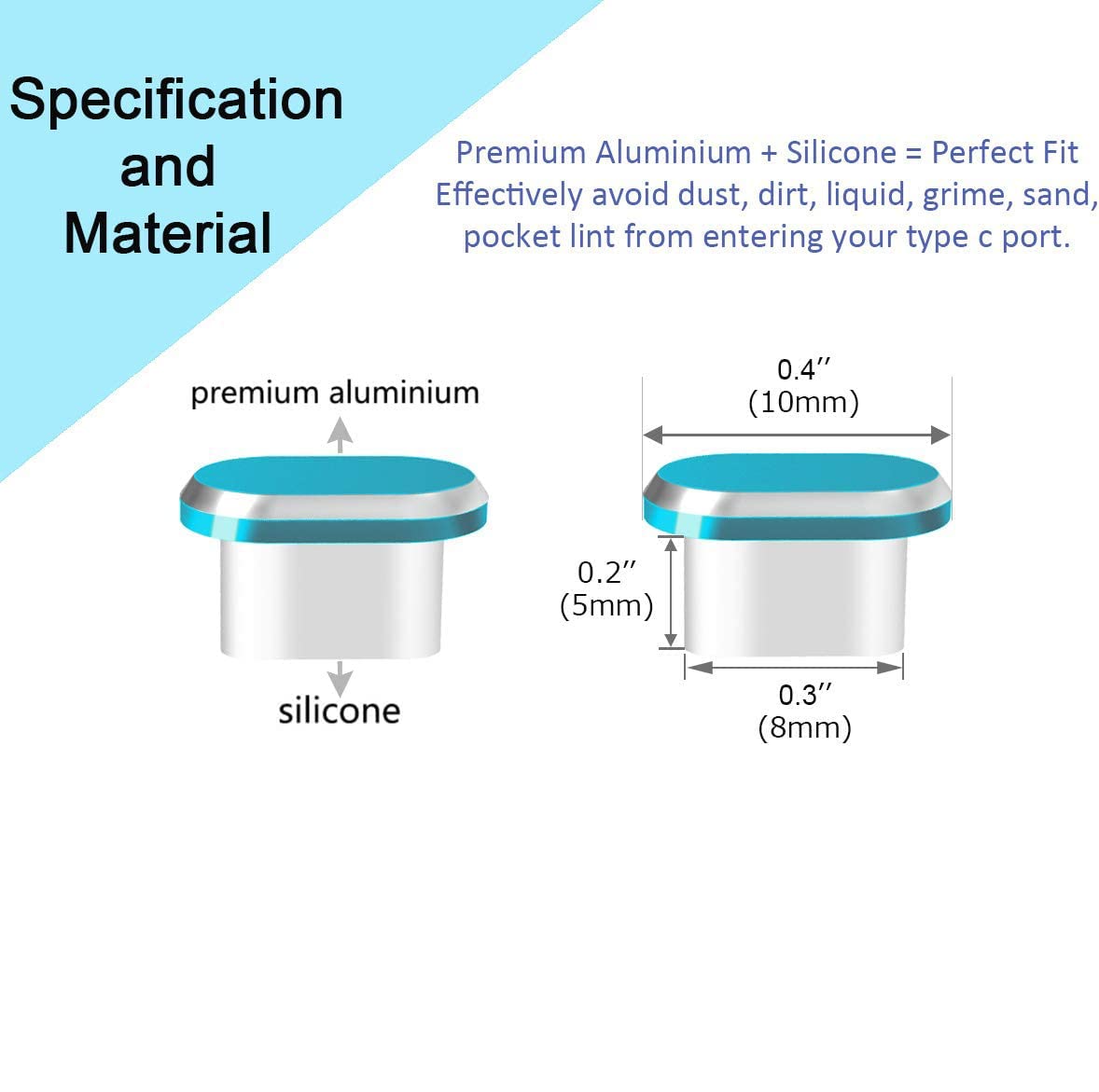 Specification and Material

Premium Aluminium + Silicone = Perfect Fit
Effectively avoid dust, dirt, liquid, grime, sand, pocket lint from entering your type c port.

premium aluminium

silicone

0.4″
(10mm)

0.2″
(5mm)

0.3″
(8mm)